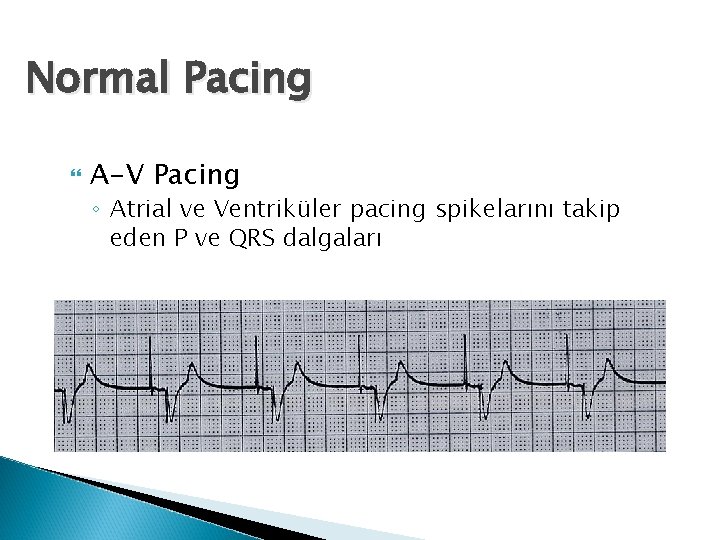 Normal Pacing

A-V Pacing

Atrial ve Ventriküler pacing spikelarını takip eden P ve QRS dalgaları